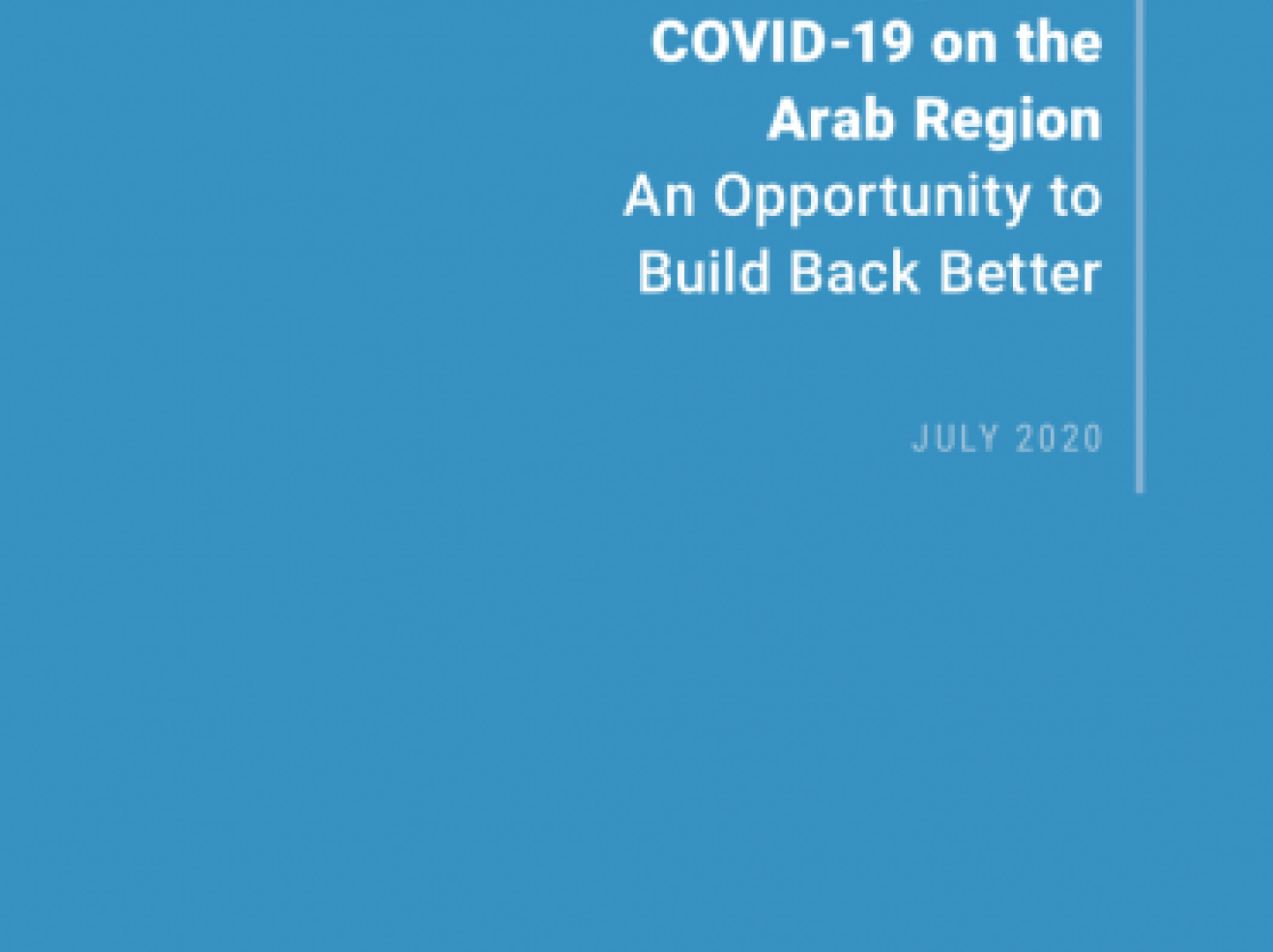 COVID-19 on the Arab Region
An Opportunity to Build Back Better

JULY 2020